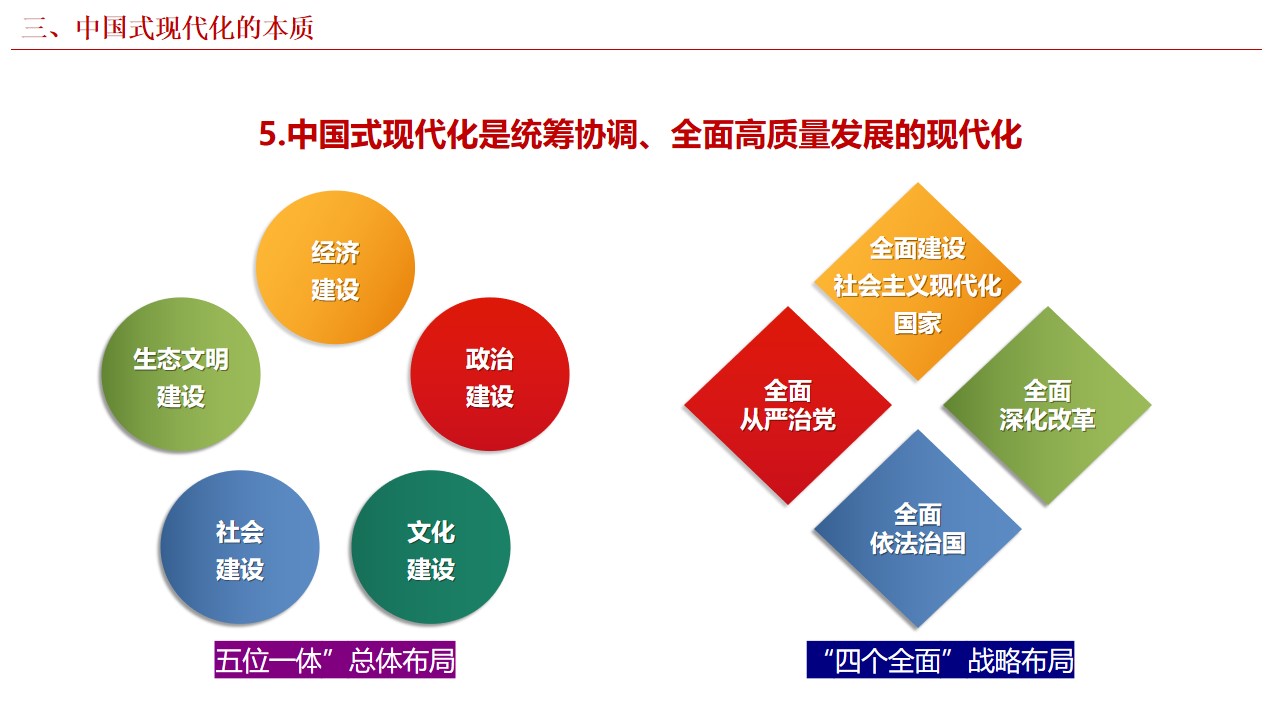 三、中国式现代化的本质

5.中国式现代化是统筹协调、全面高质量发展的现代化

经济建设

生态文明建设

政治建设

社会建设

文化建设

五位一体”总体布局

全面建设社会主义现代化国家

全面从严治党

全面深化改革

全面依法治国

“四个全面”战略布局